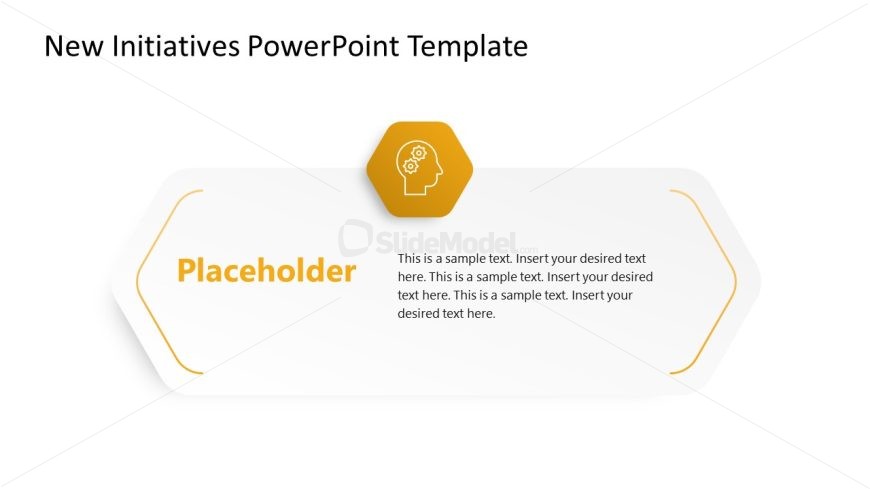 New Initiatives PowerPoint Template

SlideModel

Placeholder

This is a sample text. Insert your desired text here. This is a sample text. Insert your desired text here. This is a sample text. Insert your desired text here.